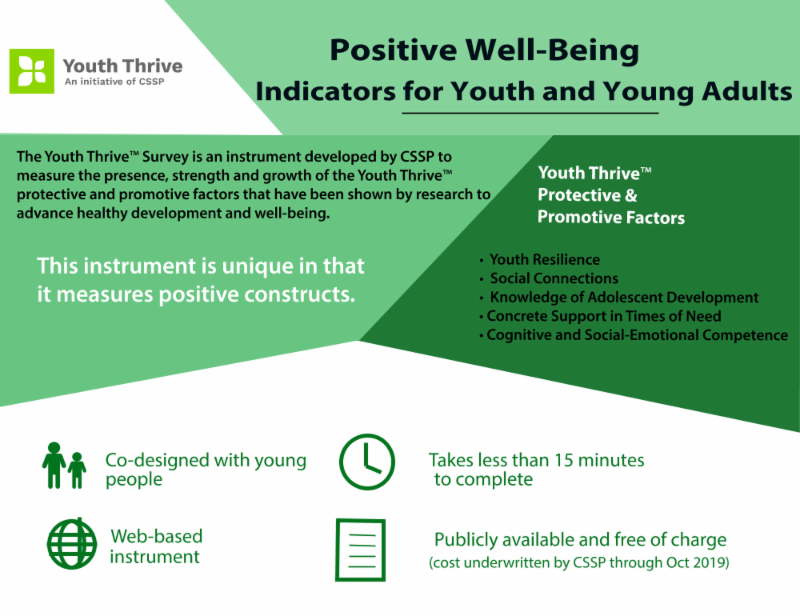 Youth Thrive
An initiative of CSSP

Positive Well-Being
Indicators for Youth and Young Adults

The Youth Thrive™ Survey is an instrument developed by CSSP to measure the presence, strength and growth of the Youth Thrive™ protective and promotive factors that have been shown by research to advance healthy development and well-being.

This instrument is unique in that it measures positive constructs.

Youth Thrive™
Protective &
Promotive Factors

• Youth Resilience
• Social Connections
• Knowledge of Adolescent Development
• Concrete Support in Times of Need
• Cognitive and Social-Emotional Competence

Co-designed with young people

Takes less than 15 minutes to complete

Web-based instrument

Publicly available and free of charge
(cost underwritten by CSSP through Oct 2019)